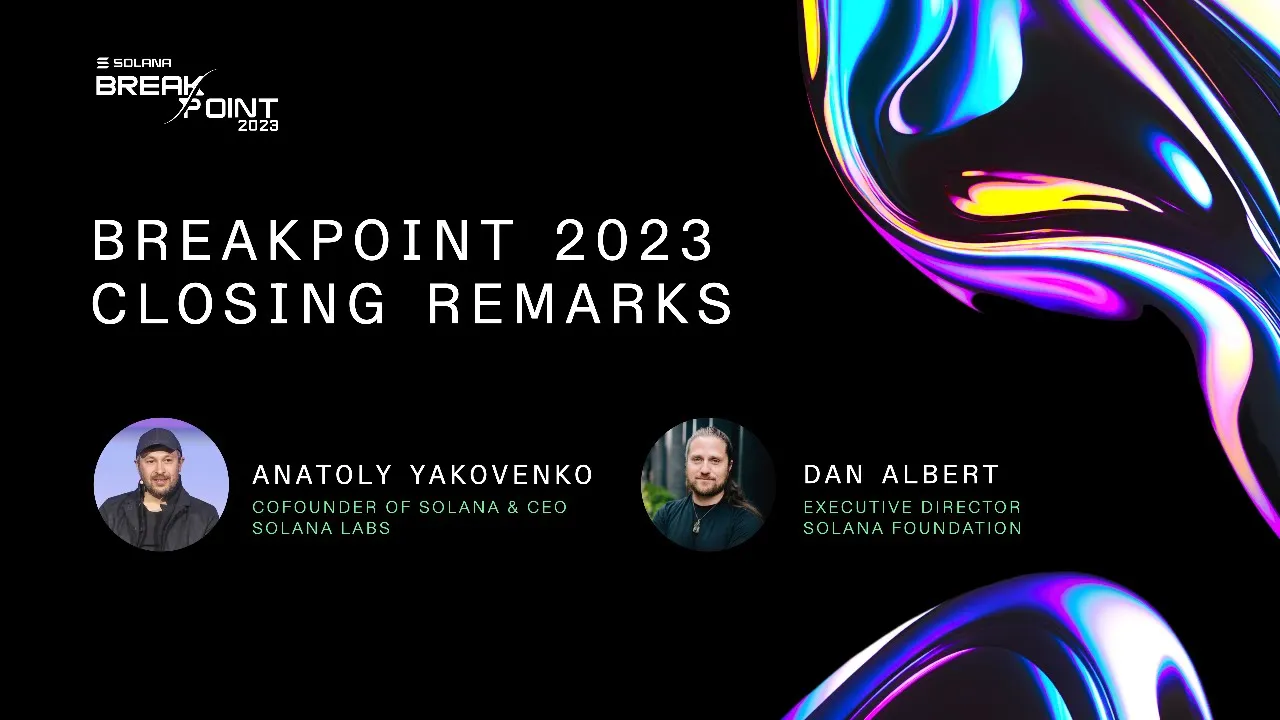 SOLANA
BREAKPOINT
2023

BREAKPOINT 2023
CLOSING REMARKS

ANATOLY YAKOVENKO
COFOUNDER OF SOLANA & CEO
SOLANA LABS

DAN ALBERT
EXECUTIVE DIRECTOR
SOLANA FOUNDATION